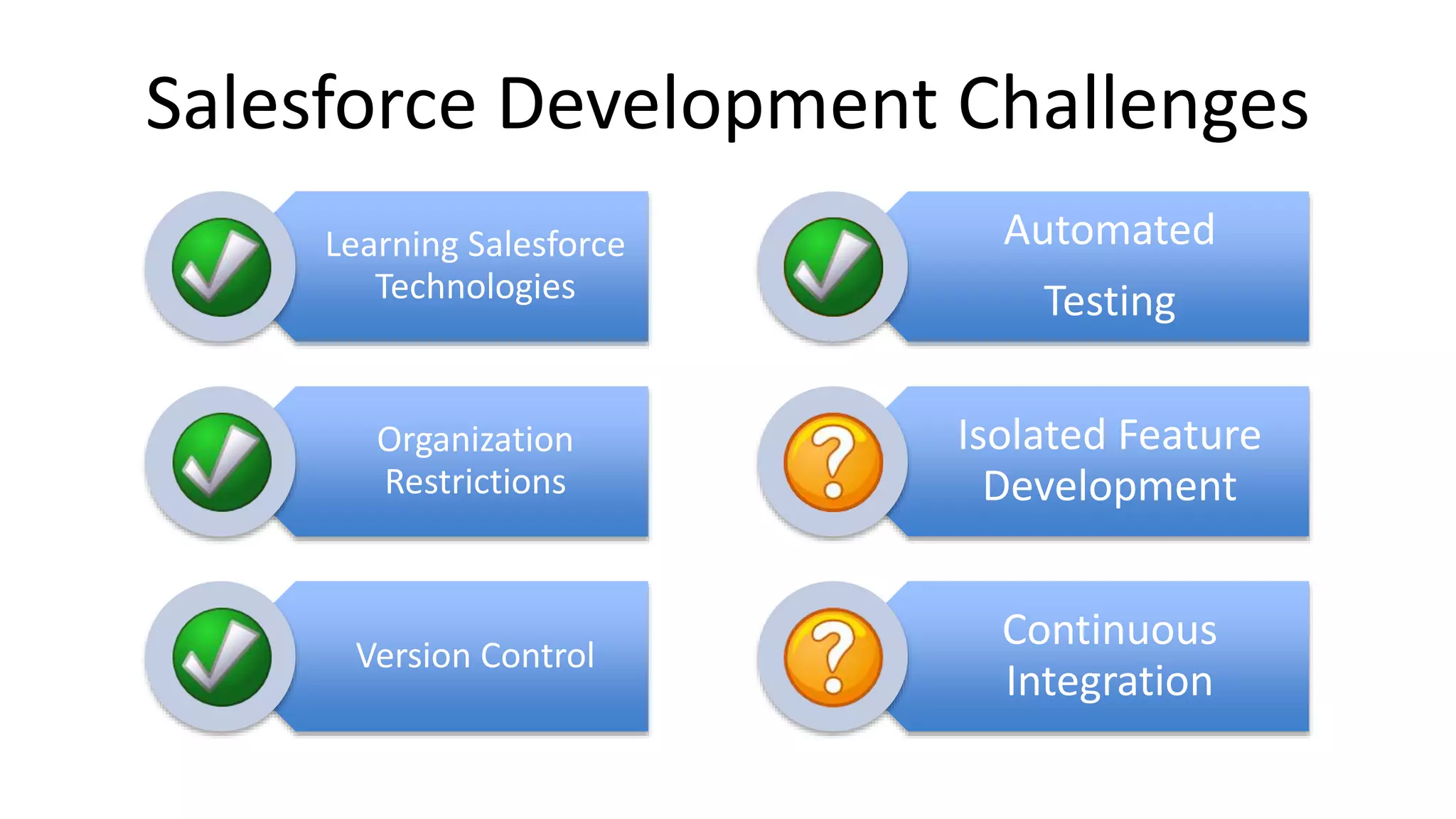 Salesforce Development Challenges

Learning Salesforce Technologies

Organization Restrictions

Version Control

Automated

Testing

Isolated Feature Development

Continuous Integration